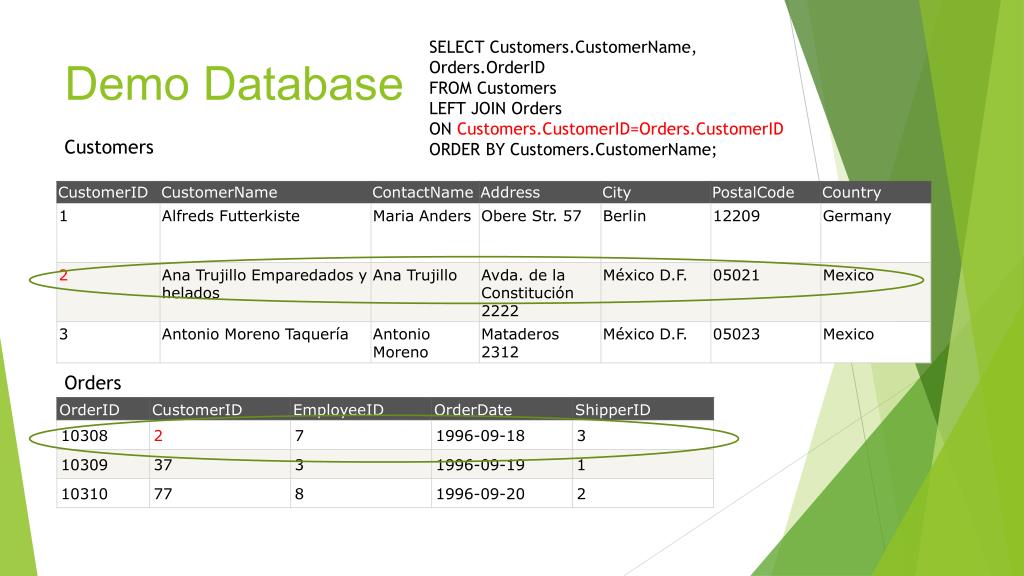 Demo Database

SELECT Customers.CustomerName, Orders.OrderID
FROM Customers
LEFT JOIN Orders
ON Customers.CustomerID=Orders.CustomerID
ORDER BY Customers.CustomerName;

Customers

| CustomerID | CustomerName | ContactName | Address | City | PostalCode | Country |
|---|---|---|---|---|---|---|
| 1 | Alfreds Futterkiste | Maria Anders | Obere Str. 57 | Berlin | 12209 | Germany |
| 2 | Ana Trujillo Emparedados y helados | Ana Trujillo | Avda. de la Constitución 2222 | México D.F. | 05021 | Mexico |
| 3 | Antonio Moreno Taquería | Antonio Moreno | Mataderos 2312 | México D.F. | 05023 | Mexico |

Orders

| OrderID | CustomerID | EmployeeID | OrderDate | ShipperID |
|---|---|---|---|---|
| 10308 | 2 | 7 | 1996-09-18 | 3 |
| 10309 | 37 | 3 | 1996-09-19 | 1 |
| 10310 | 77 | 8 | 1996-09-20 | 2 |